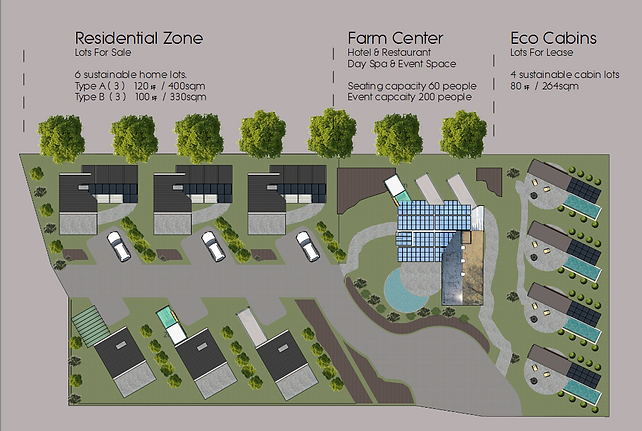 Residential Zone
Lots For Sale

6 sustainable home lots.
Type A ( 3 ) 120 坪 / 400sqm
Type B ( 3 ) 100 坪 / 330sqm

Farm Center
Hotel & Restaurant
Day Spa & Event Space

Seating capacity 60 people
Event capcaity 200 people

Eco Cabins
Lots For Lease

4 sustainable cabin lots
80 坪 / 264sqm